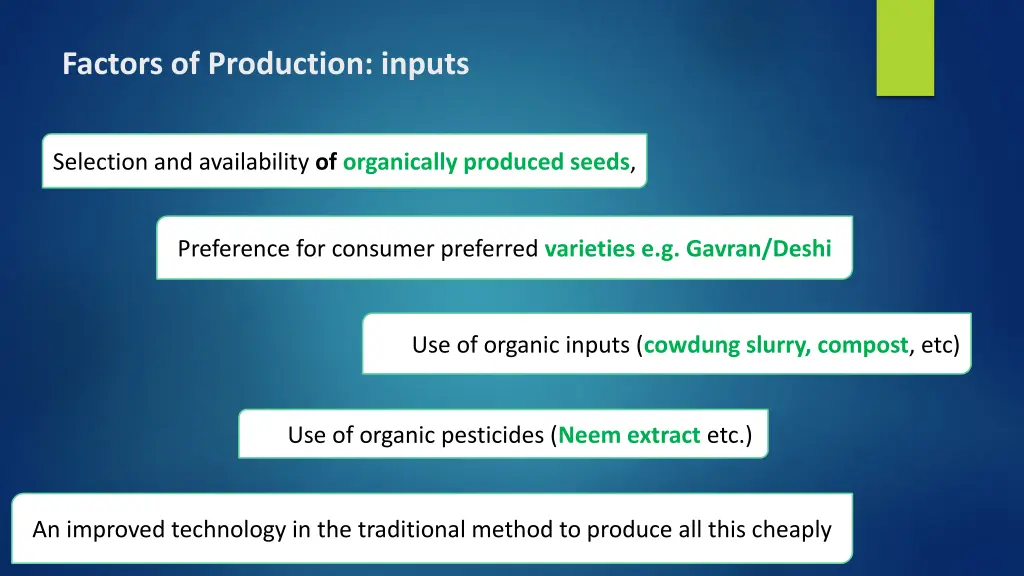 Factors of Production: inputs

Selection and availability of organically produced seeds,

Preference for consumer preferred varieties e.g. Gavran/Deshi

Use of organic inputs (cowdung slurry, compost, etc)

Use of organic pesticides (Neem extract etc.)

An improved technology in the traditional method to produce all this cheaply